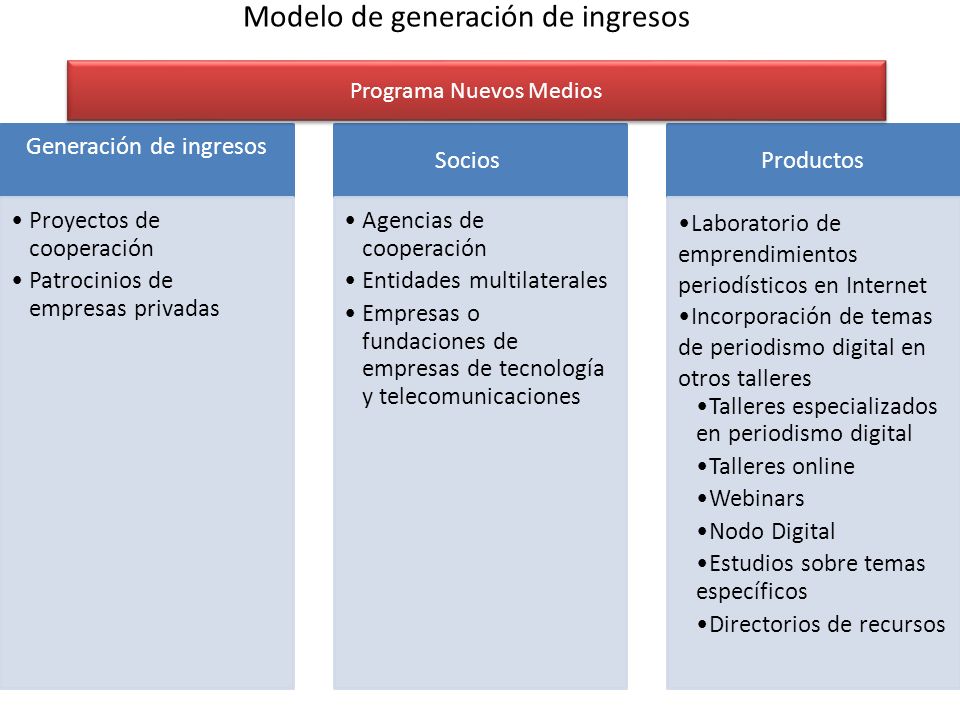 Modelo de generación de ingresos

Programa Nuevos Medios

Generación de ingresos

• Proyectos de cooperación
• Patrocinios de empresas privadas

Socios

• Agencias de cooperación
• Entidades multilaterales
• Empresas o fundaciones de empresas de tecnología y telecomunicaciones

Productos

•Laboratorio de emprendimientos periodísticos en Internet
•Incorporación de temas de periodismo digital en otros talleres
•Talleres especializados en periodismo digital
•Talleres online
•Webinars
•Nodo Digital
•Estudios sobre temas específicos
•Directorios de recursos